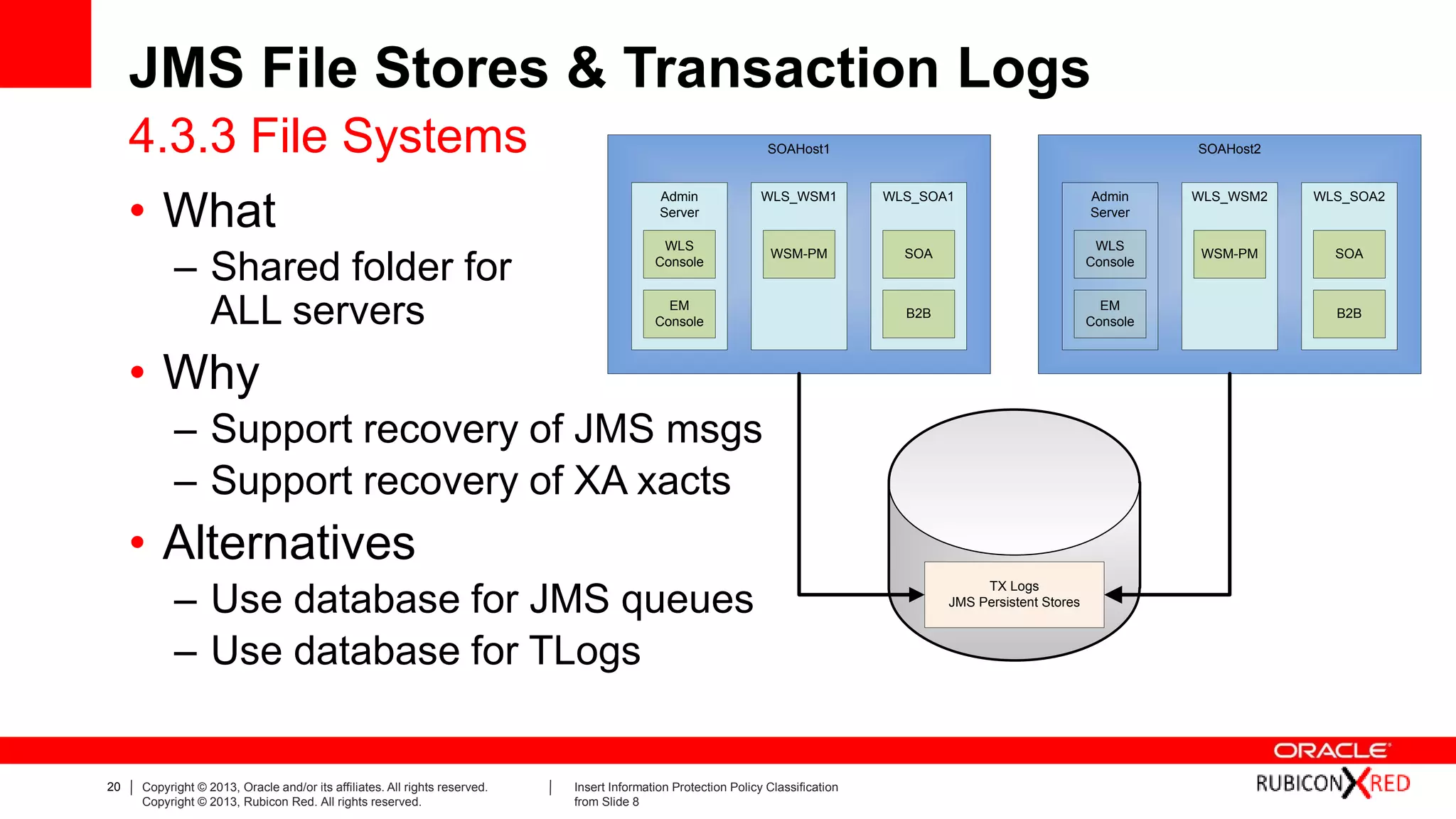 JMS File Stores & Transaction Logs

4.3.3 File Systems

• What
– Shared folder for ALL servers
• Why
– Support recovery of JMS msgs
– Support recovery of XA xacts
• Alternatives
– Use database for JMS queues
– Use database for TLogs

SOAHost1

Admin Server

WLS Console

EM Console

WLS_WSM1

WSM-PM

WLS_SOA1

SOA

B2B

SOAHost2

Admin Server

WLS Console

EM Console

WLS_WSM2

WSM-PM

WLS_SOA2

SOA

B2B

TX Logs
JMS Persistent Stores

20 | Copyright © 2013, Oracle and/or its affiliates. All rights reserved.
Copyright © 2013, Rubicon Red. All rights reserved.

| Insert Information Protection Policy Classification from Slide 8

ORACLE

RUBICON RED